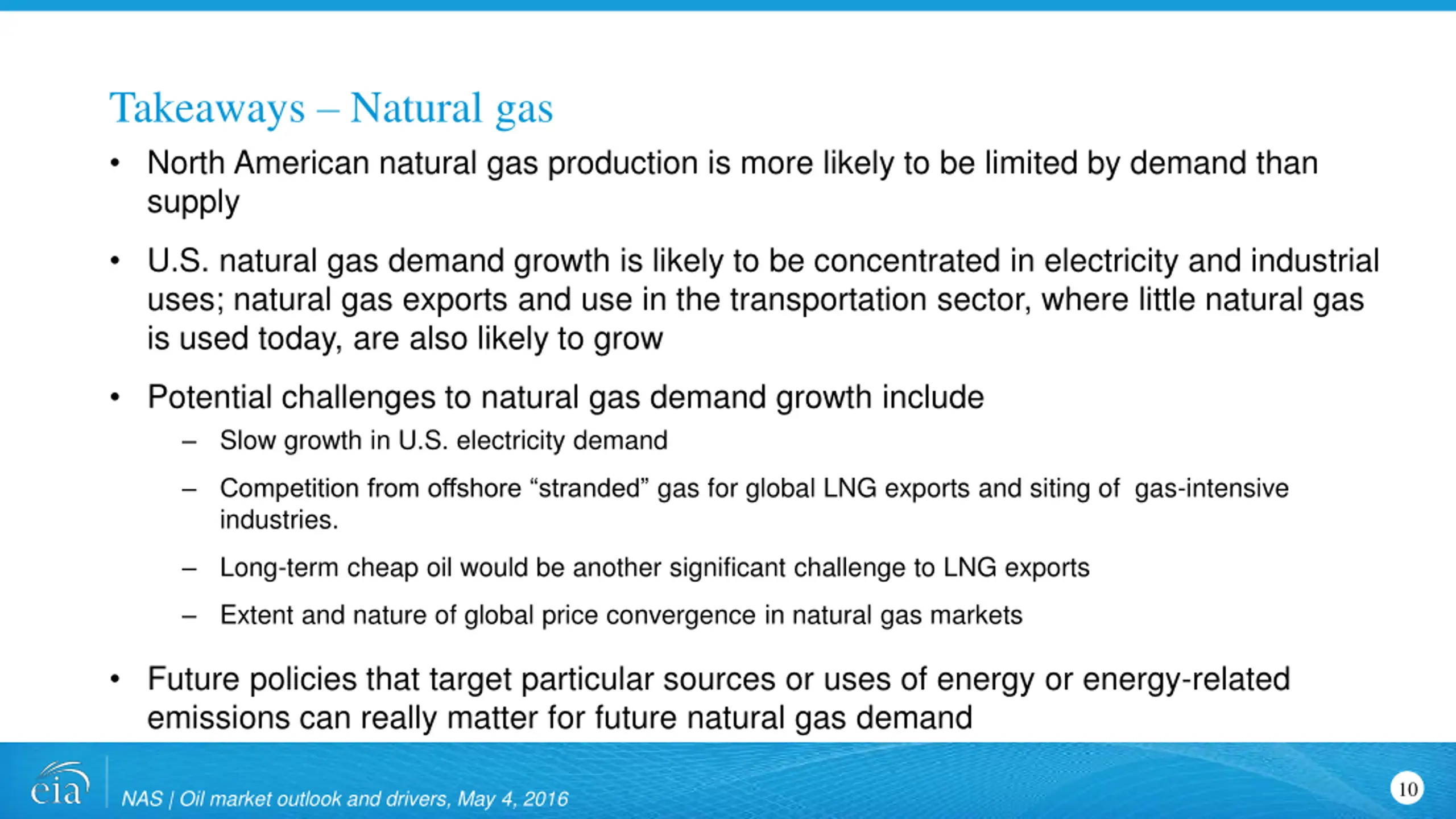 Takeaways – Natural gas

• North American natural gas production is more likely to be limited by demand than supply

• U.S. natural gas demand growth is likely to be concentrated in electricity and industrial uses; natural gas exports and use in the transportation sector, where little natural gas is used today, are also likely to grow

• Potential challenges to natural gas demand growth include

– Slow growth in U.S. electricity demand

– Competition from offshore “stranded” gas for global LNG exports and siting of gas-intensive industries.

– Long-term cheap oil would be another significant challenge to LNG exports

– Extent and nature of global price convergence in natural gas markets

• Future policies that target particular sources or uses of energy or energy-related emissions can really matter for future natural gas demand

eia

NAS | Oil market outlook and drivers, May 4, 2016

10